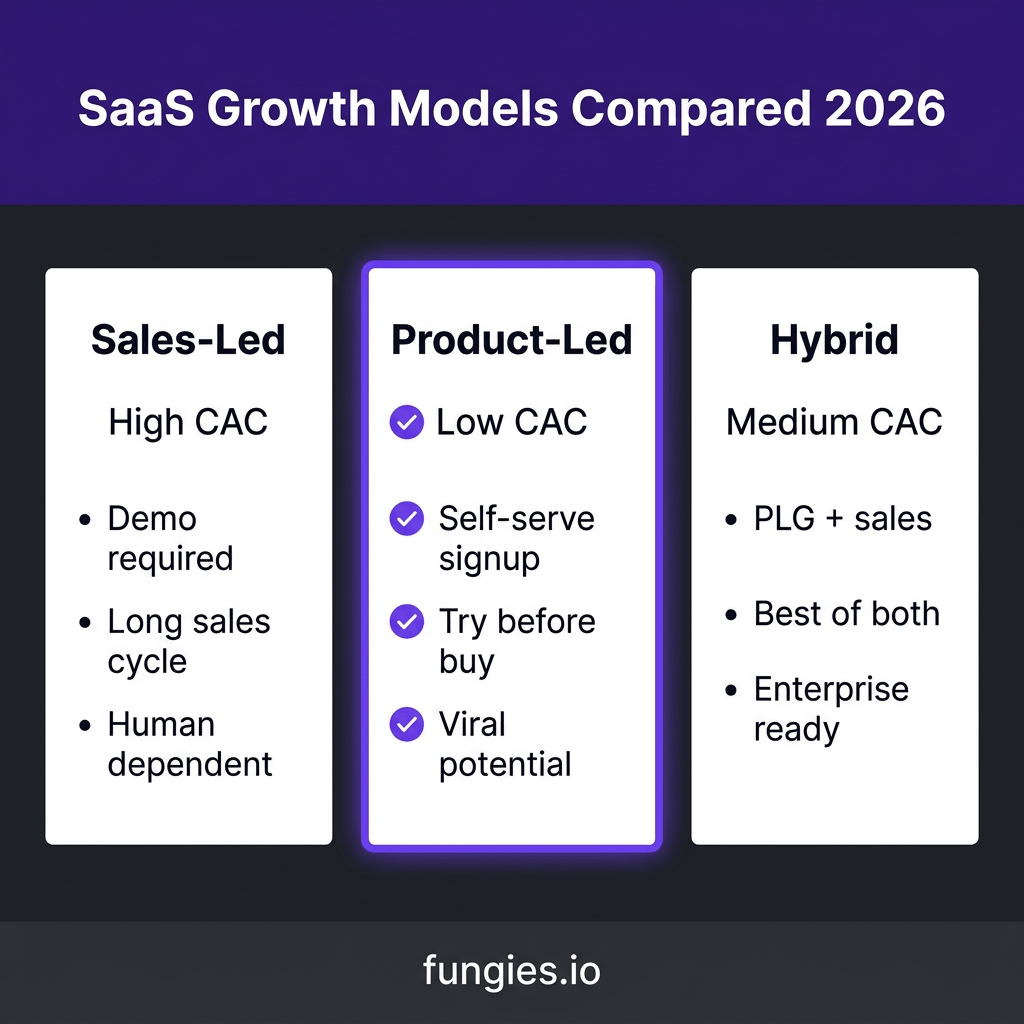 SaaS Growth Models Compared 2026

Sales-Led

High CAC

• Demo required
• Long sales cycle
• Human dependent

Product-Led

Low CAC

Self-serve signup

Try before buy

Viral potential

Hybrid

Medium CAC

• PLG + sales
• Best of both
• Enterprise ready

fungies.io